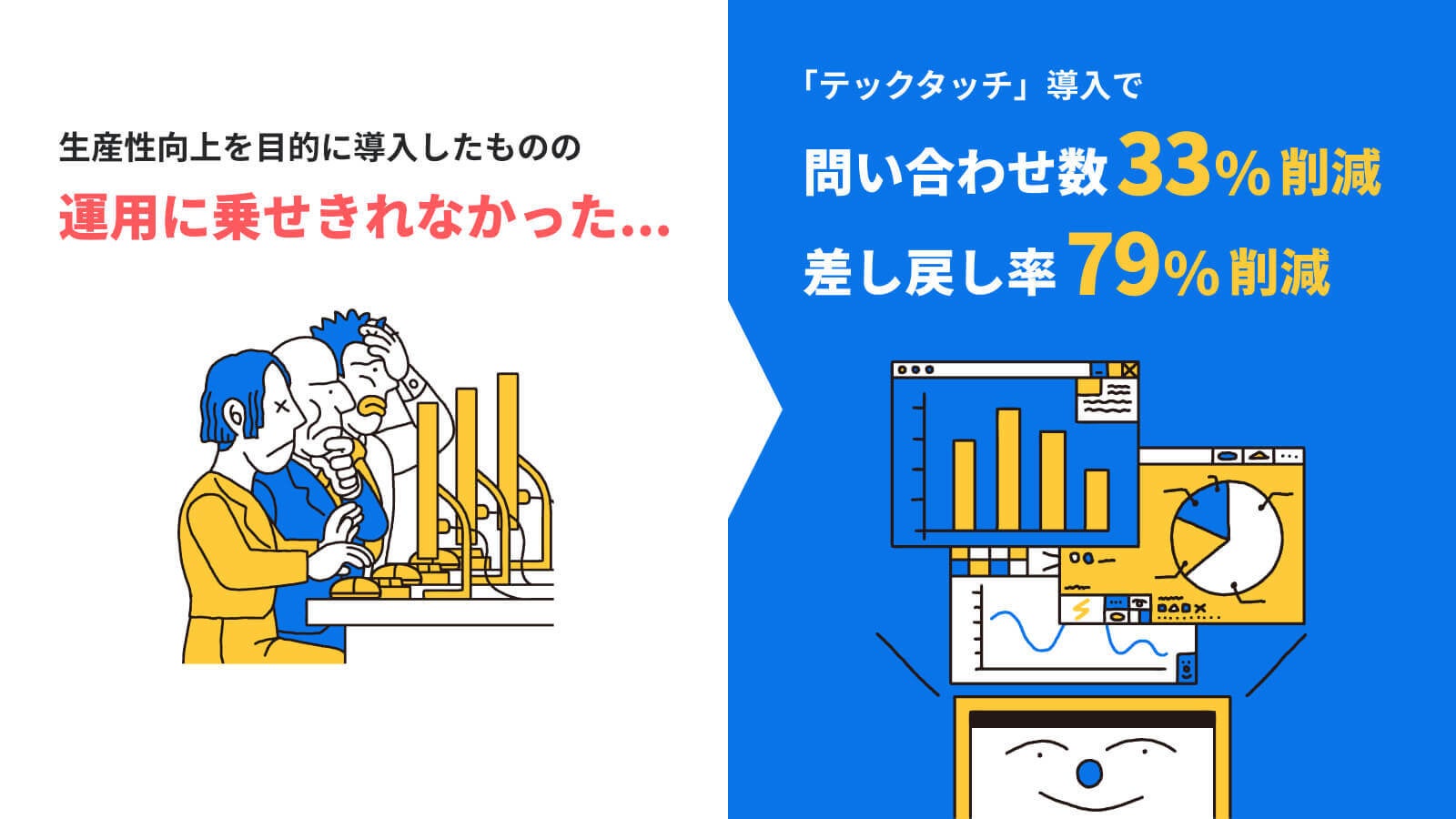 生産性向上を目的に導入したものの

運用に乗せきれなかった…

「テックタッチ」導入で

問い合わせ数 33% 削減

差し戻し率 79% 削減